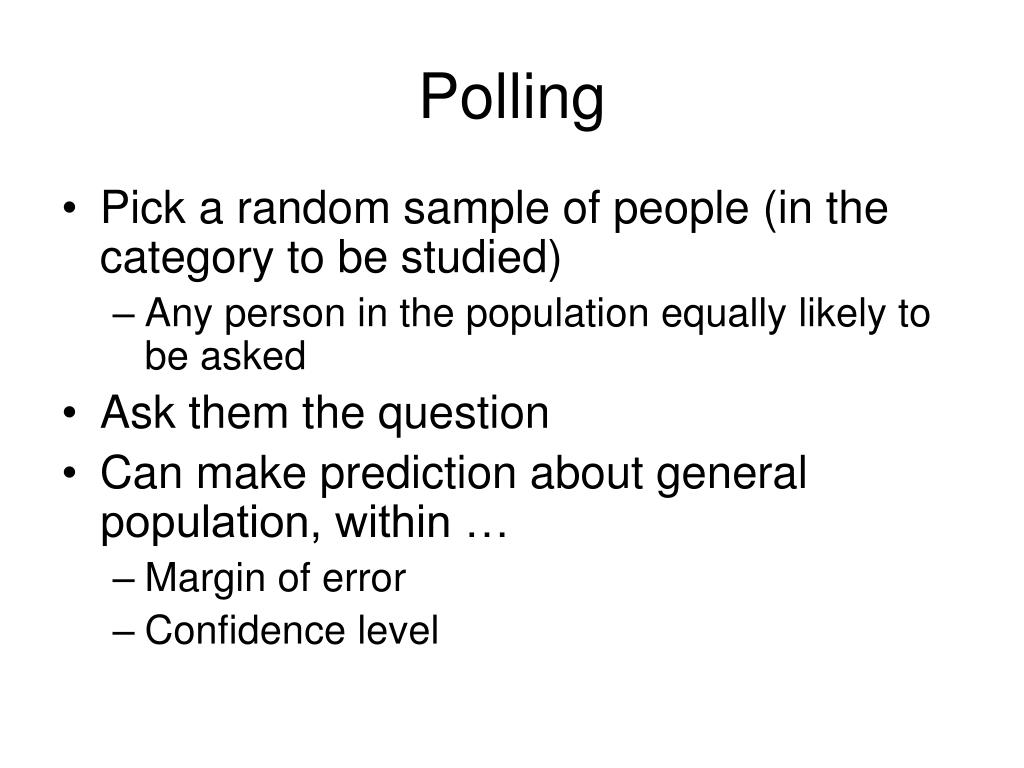 Polling

• Pick a random sample of people (in the category to be studied)
  – Any person in the population equally likely to be asked
• Ask them the question
• Can make prediction about general population, within …
  – Margin of error
  – Confidence level